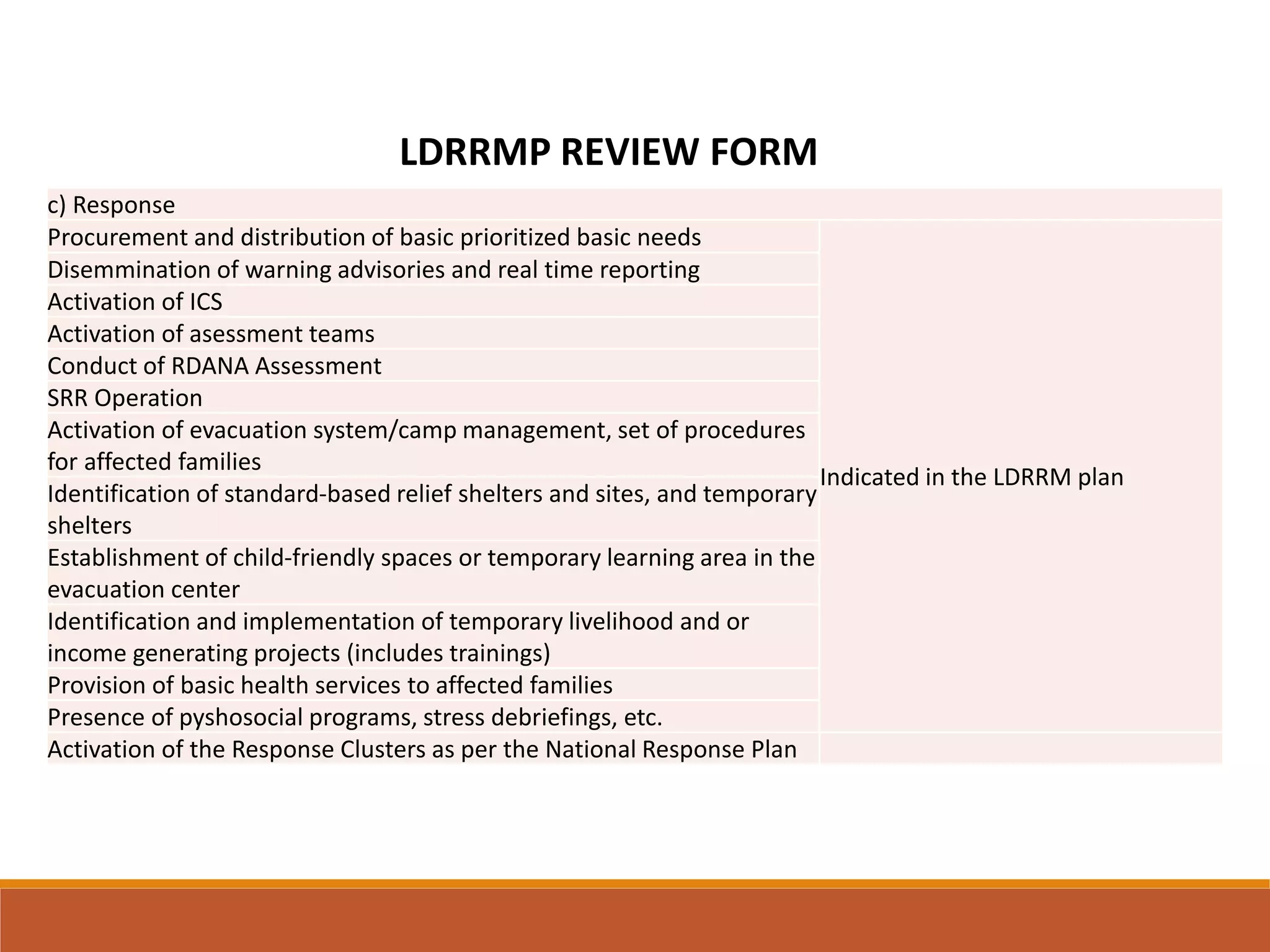 LDRRMP REVIEW FORM

| c) Response | |
|---|---|
| Procurement and distribution of basic prioritized basic needs | Indicated in the LDRRM plan |
| Disemmination of warning advisories and real time reporting | |
| Activation of ICS | |
| Activation of asessment teams | |
| Conduct of RDANA Assessment | |
| SRR Operation | |
| Activation of evacuation system/camp management, set of procedures for affected families | |
| Identification of standard-based relief shelters and sites, and temporary shelters | |
| Establishment of child-friendly spaces or temporary learning area in the evacuation center | |
| Identification and implementation of temporary livelihood and or income generating projects (includes trainings) | |
| Provision of basic health services to affected families | |
| Presence of pyshosocial programs, stress debriefings, etc. | |
| Activation of the Response Clusters as per the National Response Plan | |